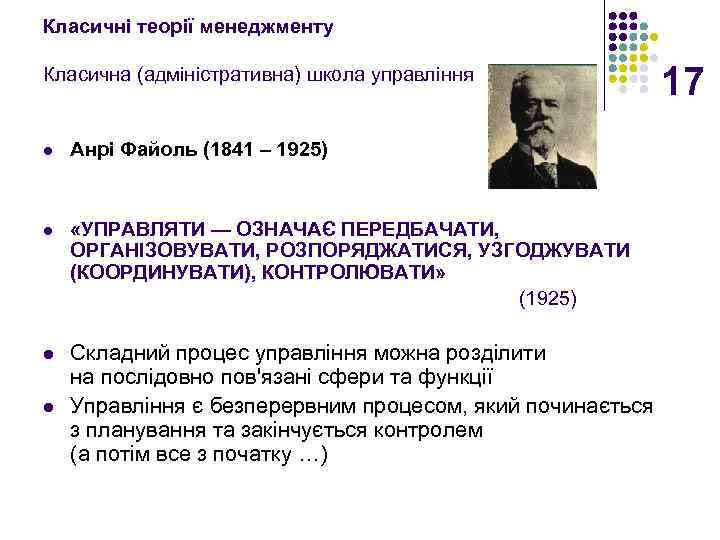 Класичні теорії менеджменту

Класична (адміністративна) школа управління

17

- Анрі Файоль (1841 – 1925)

- «УПРАВЛЯТИ — ОЗНАЧАЄ ПЕРЕДБАЧАТИ, ОРГАНІЗОВУВАТИ, РОЗПОРЯДЖАТИСЯ, УЗГОДЖУВАТИ (КООРДИНУВАТИ), КОНТРОЛЮВАТИ»

(1925)

- Складний процес управління можна розділити на послідовно пов'язані сфери та функції
- Управління є безперервним процесом, який починається з планування та закінчується контролем (а потім все з початку …)